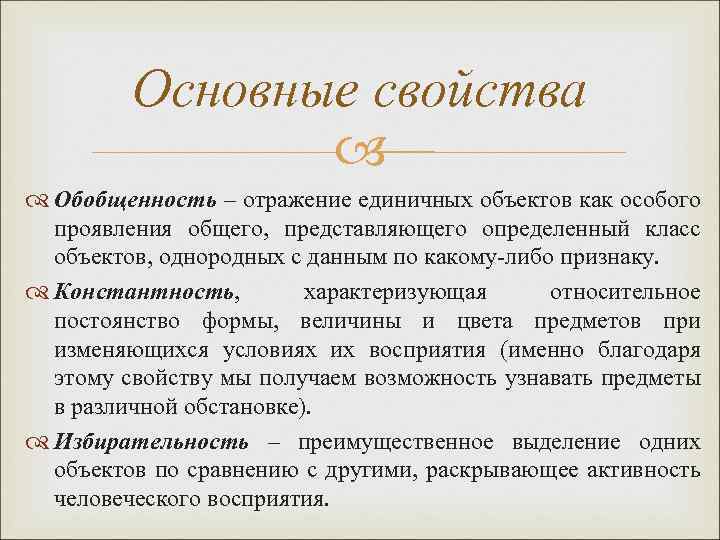 Основные свойства

Обобщенность – отражение единичных объектов как особого проявления общего, представляющего определенный класс объектов, однородных с данным по какому-либо признаку.

Константность, характеризующая относительное постоянство формы, величины и цвета предметов при изменяющихся условиях их восприятия (именно благодаря этому свойству мы получаем возможность узнавать предметы в различной обстановке).

Избирательность – преимущественное выделение одних объектов по сравнению с другими, раскрывающее активность человеческого восприятия.